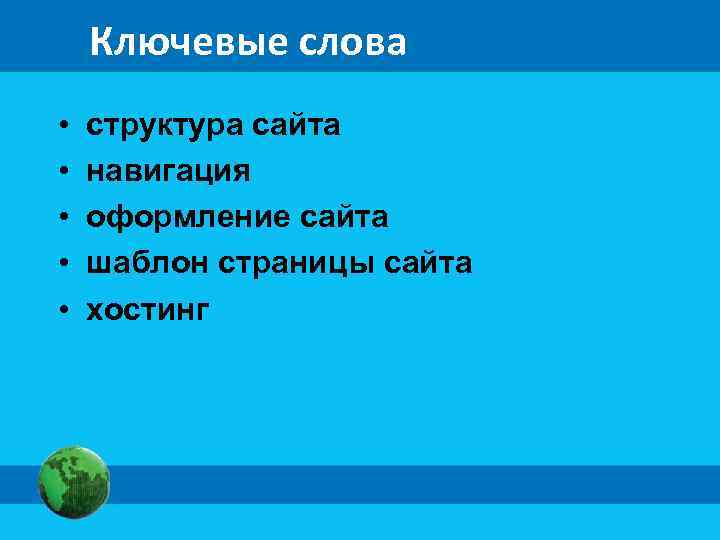 Ключевые слова

• структура сайта
• навигация
• оформление сайта
• шаблон страницы сайта
• хостинг